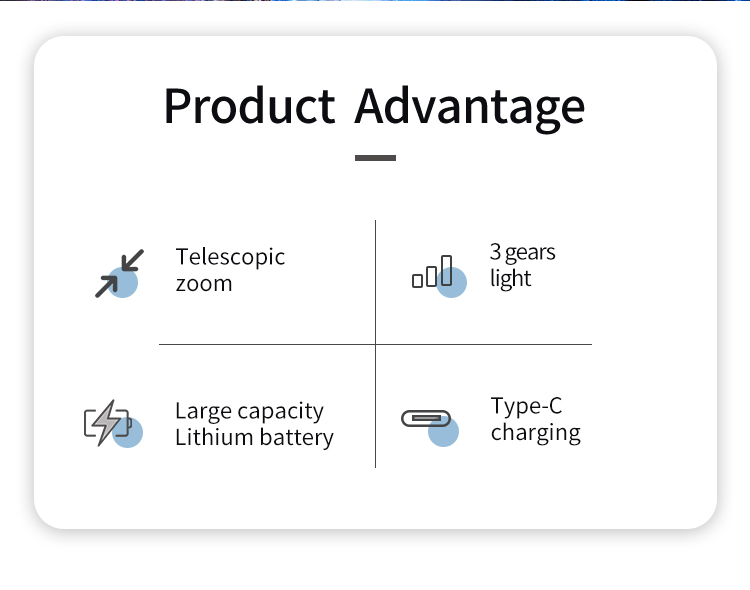 Product Advantage

Telescopic zoom

3 gears light

Large capacity Lithium battery

Type-C charging